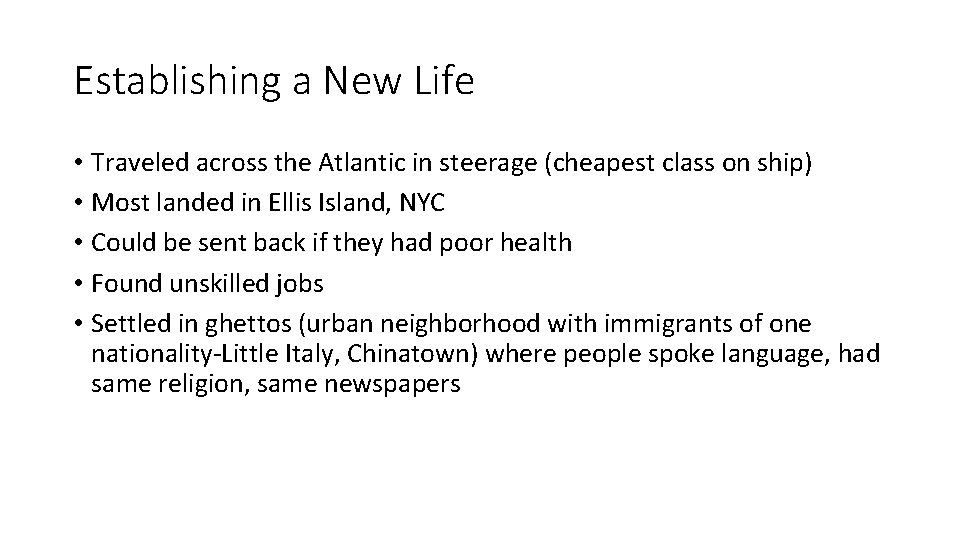 Establishing a New Life

• Traveled across the Atlantic in steerage (cheapest class on ship)
• Most landed in Ellis Island, NYC
• Could be sent back if they had poor health
• Found unskilled jobs
• Settled in ghettos (urban neighborhood with immigrants of one nationality-Little Italy, Chinatown) where people spoke language, had same religion, same newspapers